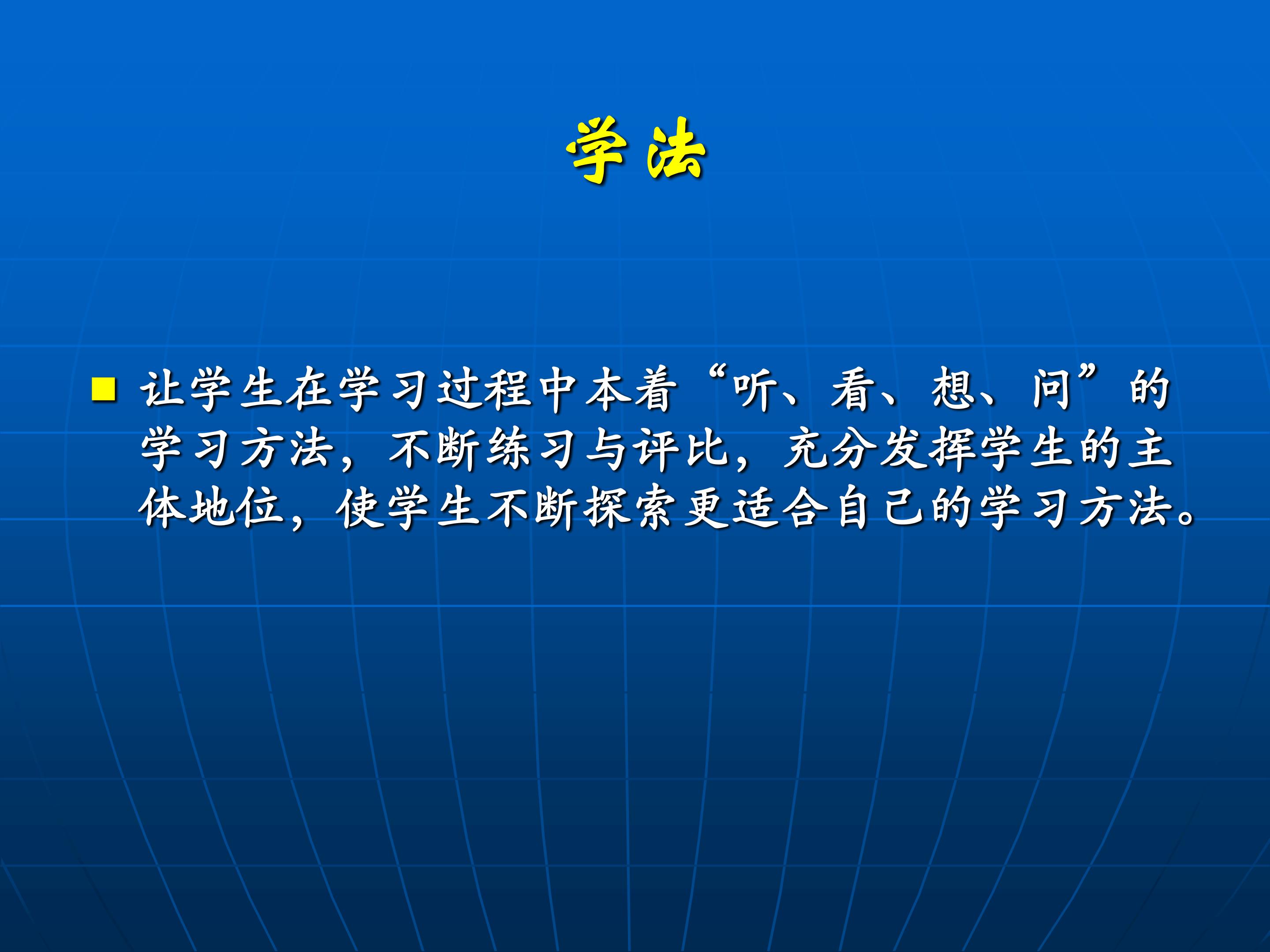 学法

• 让学生在学习过程中本着“听、看、想、问”的学习方法，不断练习与评比，充分发挥学生的主体地位，使学生不断探索更适合自己的学习方法。